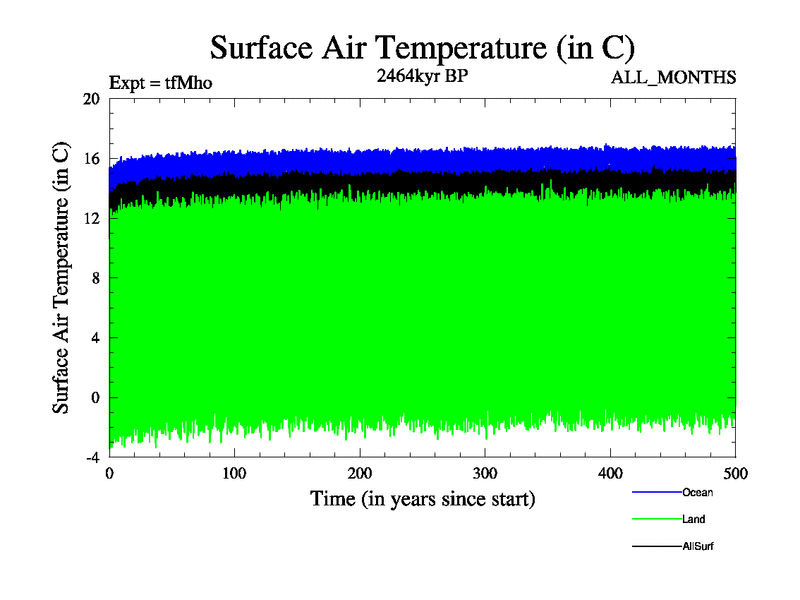 Surface Air Temperature (in C)

Expt = tfMho

2464kyr BP

ALL_MONTHS

Surface Air Temperature (in C)

20
16
12
8
4
0
-4

0
100
200
300
400
500

Time (in years since start)

Ocean
Land
AllSurf